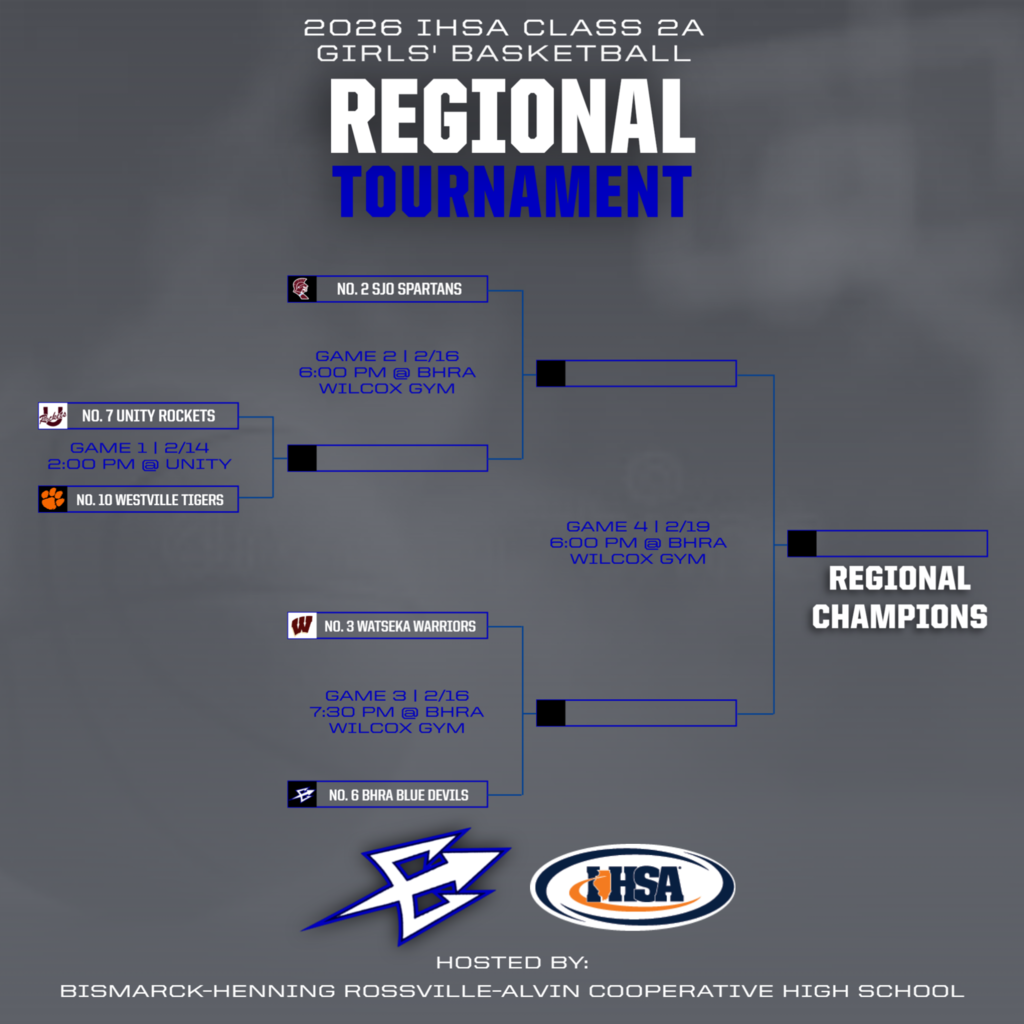 2026 IHSA CLASS 2A
GIRLS' BASKETBALL

REGIONAL
TOURNAMENT

NO. 2 SJO SPARTANS

GAME 2 | 2/16
6:00 PM @ BHRA
WILCOX GYM

NO. 7 UNITY ROCKETS

GAME 1 | 2/14
2:00 PM @ UNITY

NO. 10 WESTVILLE TIGERS

GAME 4 | 2/19
6:00 PM @ BHRA
WILCOX GYM

REGIONAL
CHAMPIONS

NO. 3 WATSEKA WARRIORS

GAME 3 | 2/16
7:30 PM @ BHRA
WILCOX GYM

NO. 6 BHRA BLUE DEVILS

IHSA

HOSTED BY:
BISMARCK-HENNING ROSSVILLE-ALVIN COOPERATIVE HIGH SCHOOL